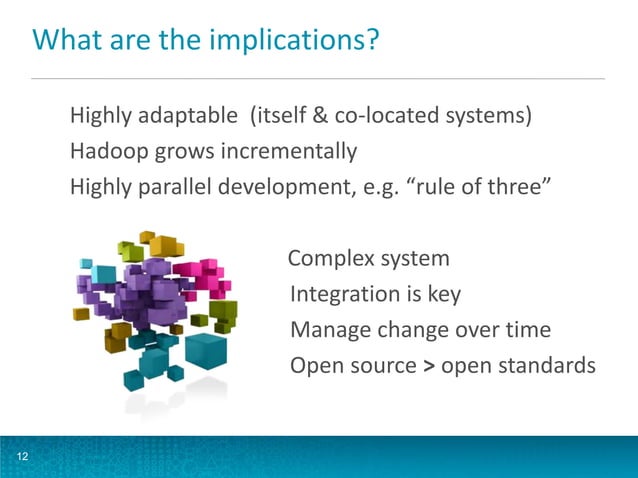 What are the implications?

Highly adaptable (itself & co-located systems)
Hadoop grows incrementally
Highly parallel development, e.g. “rule of three”

Complex system
Integration is key
Manage change over time
Open source > open standards

12